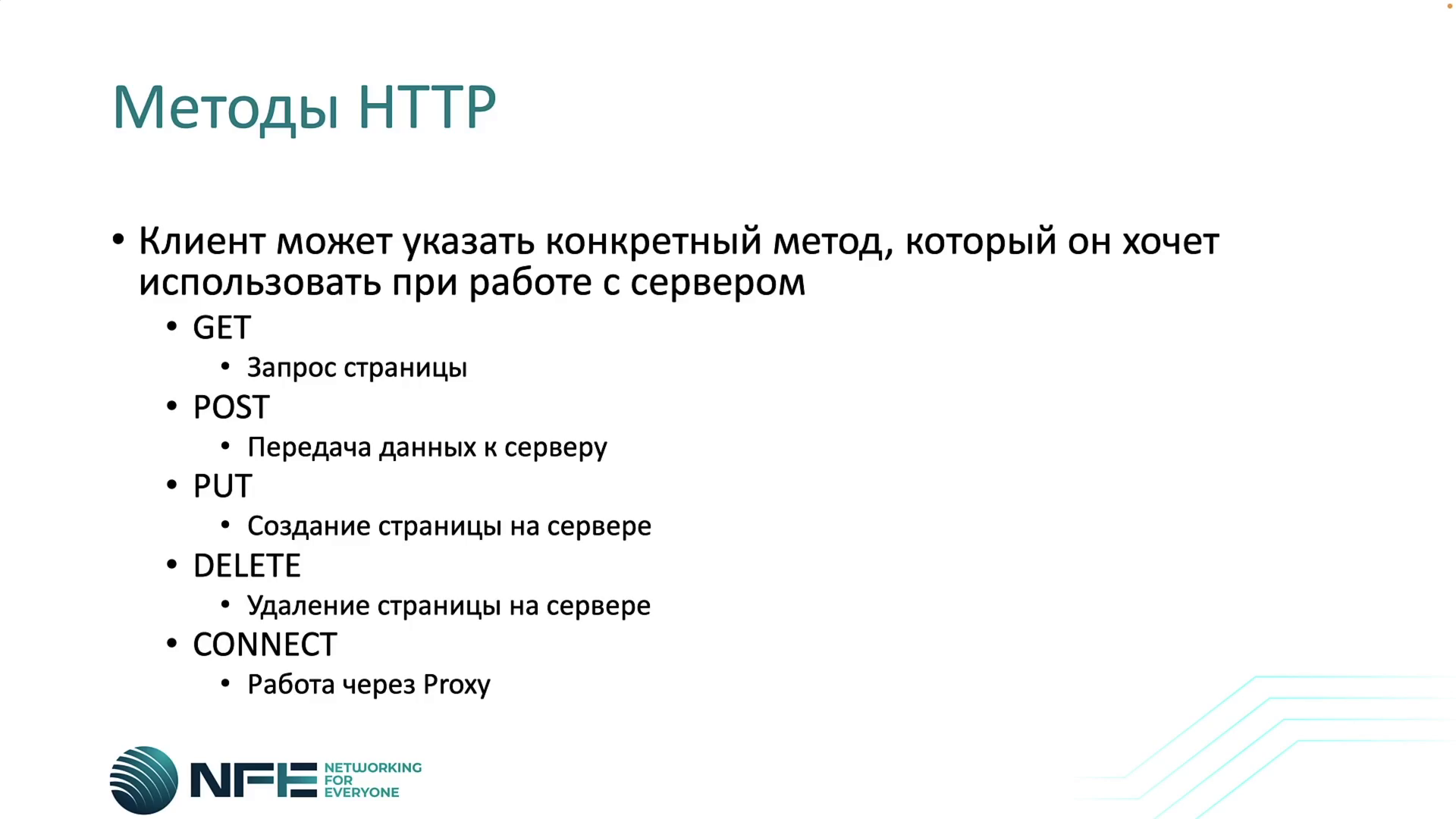 Методы HTTP

• Клиент может указать конкретный метод, который он хочет использовать при работе с сервером
 • GET
  • Запрос страницы
 • POST
  • Передача данных к серверу
 • PUT
  • Создание страницы на сервере
 • DELETE
  • Удаление страницы на сервере
 • CONNECT
  • Работа через Proxy

NFE NETWORKING FOR EVERYONE